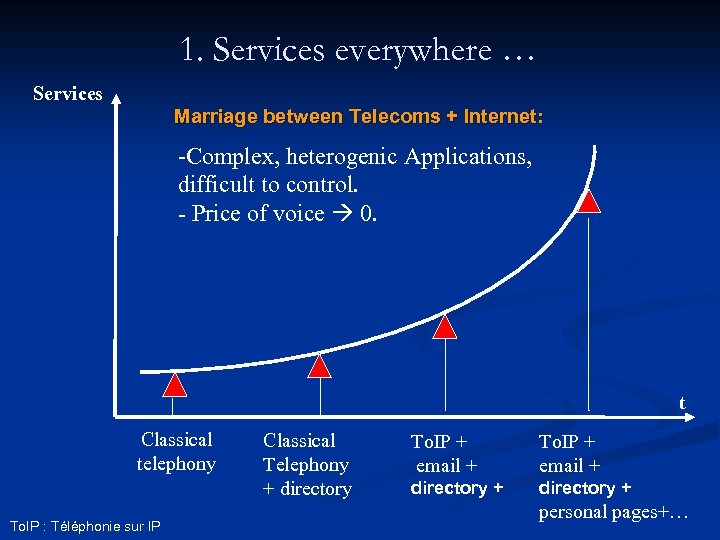 1. Services everywhere …

Services

Marriage between Telecoms + Internet:

-Complex, heterogenic Applications, difficult to control.
- Price of voice → 0.

t

Classical telephony

Classical Telephony + directory

ToIP + email + directory +

ToIP + email + directory + personal pages+…

ToIP : Téléphonie sur IP